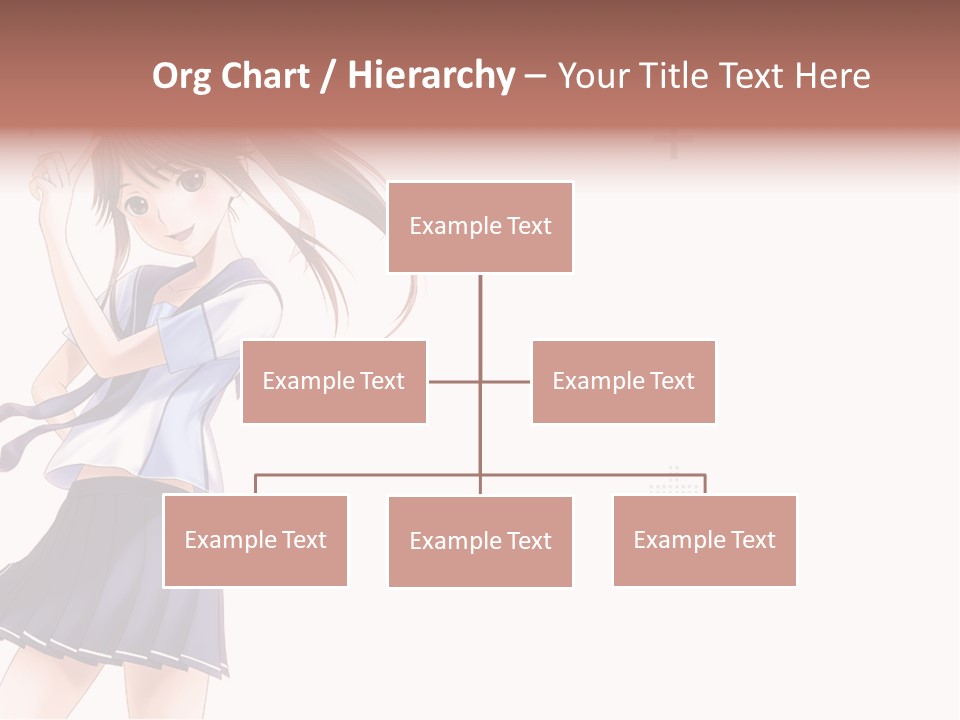 Org Chart / Hierarchy – Your Title Text Here

Example Text

Example Text

Example Text

Example Text

Example Text

Example Text